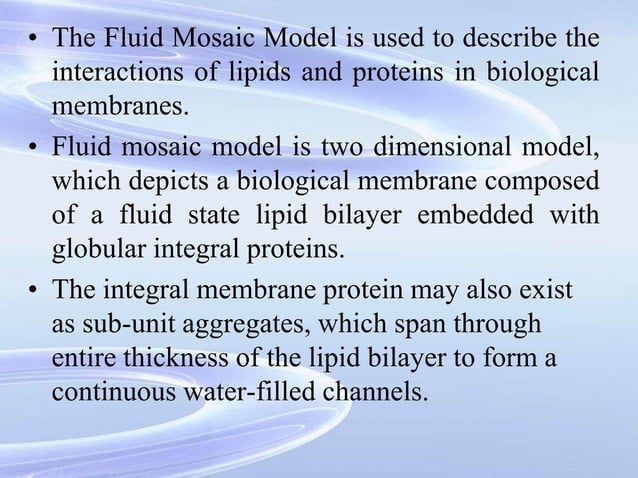 • The Fluid Mosaic Model is used to describe the interactions of lipids and proteins in biological membranes.

• Fluid mosaic model is two dimensional model, which depicts a biological membrane composed of a fluid state lipid bilayer embedded with globular integral proteins.

• The integral membrane protein may also exist as sub-unit aggregates, which span through entire thickness of the lipid bilayer to form a continuous water-filled channels.